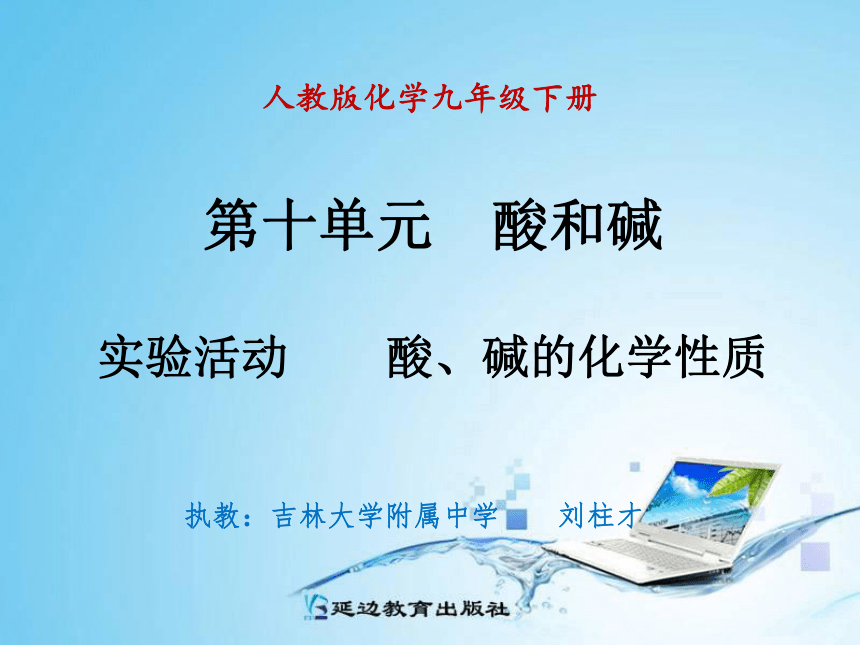 人教版化学九年级下册

第十单元　酸和碱

实验活动　酸、碱的化学性质

执教：吉林大学附属中学　刘柱才

延边教育出版社